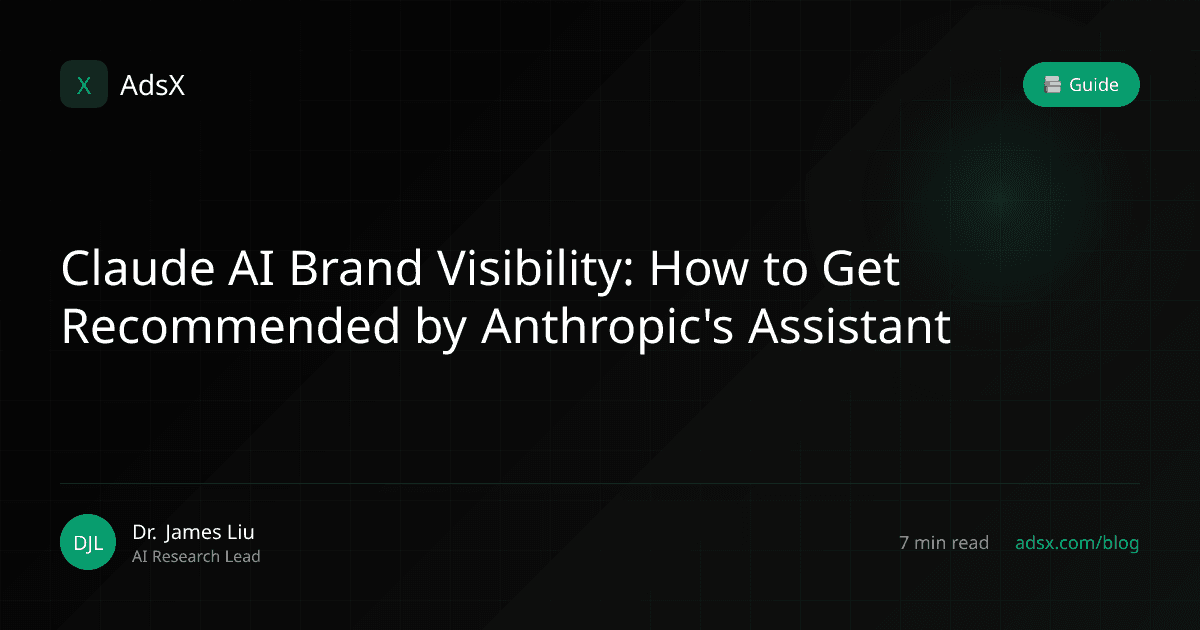 X AdsX

Guide

Claude AI Brand Visibility: How to Get Recommended by Anthropic's Assistant

DJL

Dr. James Liu
AI Research Lead

7 min read

adsx.com/blog